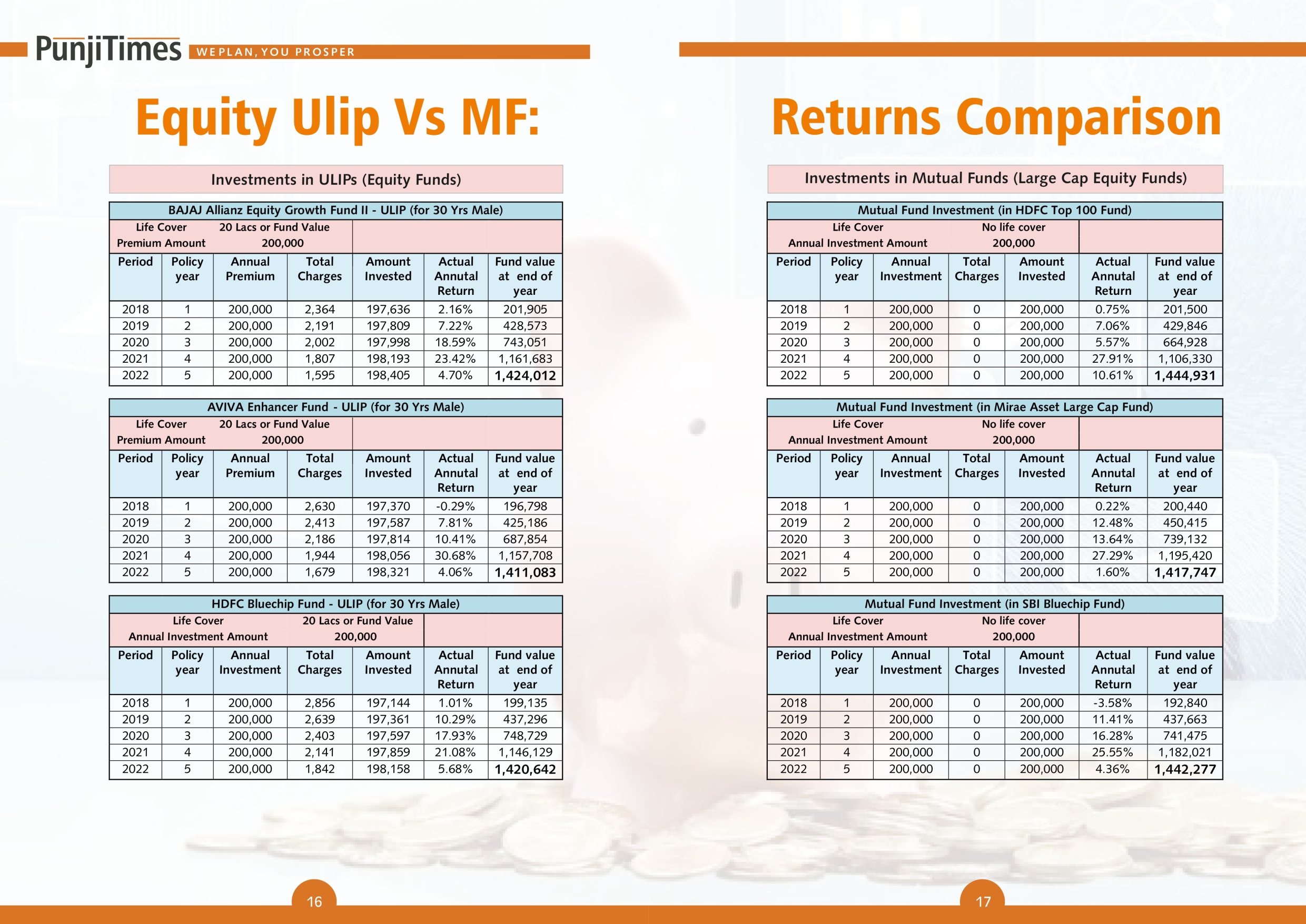 PunjiTimes WE PLAN, YOU PROSPER

Equity Ulip Vs MF:

Investments in ULIPs (Equity Funds)

BAJAJ Allianz Equity Growth Fund II - ULIP (for 30 Yrs Male)

Life Cover 20 Lacs or Fund Value
Premium Amount 200,000

| Period | Policy year | Annual Premium | Total Charges | Amount Invested | Actual Annutal Return | Fund value at end of year |
|---|---|---|---|---|---|---|
| 2018 | 1 | 200,000 | 2,364 | 197,636 | 2.16% | 201,905 |
| 2019 | 2 | 200,000 | 2,191 | 197,809 | 7.22% | 428,573 |
| 2020 | 3 | 200,000 | 2,002 | 197,998 | 18.59% | 743,051 |
| 2021 | 4 | 200,000 | 1,807 | 198,193 | 23.42% | 1,161,683 |
| 2022 | 5 | 200,000 | 1,595 | 198,405 | 4.70% | 1,424,012 |

AVIVA Enhancer Fund - ULIP (for 30 Yrs Male)

Life Cover 20 Lacs or Fund Value
Premium Amount 200,000

| Period | Policy year | Annual Premium | Total Charges | Amount Invested | Actual Annutal Return | Fund value at end of year |
|---|---|---|---|---|---|---|
| 2018 | 1 | 200,000 | 2,630 | 197,370 | -0.29% | 196,798 |
| 2019 | 2 | 200,000 | 2,413 | 197,587 | 7.81% | 425,186 |
| 2020 | 3 | 200,000 | 2,186 | 197,814 | 10.41% | 687,854 |
| 2021 | 4 | 200,000 | 1,944 | 198,056 | 30.68% | 1,157,708 |
| 2022 | 5 | 200,000 | 1,679 | 198,321 | 4.06% | 1,411,083 |

HDFC Bluechip Fund - ULIP (for 30 Yrs Male)

Life Cover 20 Lacs or Fund Value
Annual Investment Amount 200,000

| Period | Policy year | Annual Investment | Total Charges | Amount Invested | Actual Annutal Return | Fund value at end of year |
|---|---|---|---|---|---|---|
| 2018 | 1 | 200,000 | 2,856 | 197,144 | 1.01% | 199,135 |
| 2019 | 2 | 200,000 | 2,639 | 197,361 | 10.29% | 437,296 |
| 2020 | 3 | 200,000 | 2,403 | 197,597 | 17.93% | 748,729 |
| 2021 | 4 | 200,000 | 2,141 | 197,859 | 21.08% | 1,146,129 |
| 2022 | 5 | 200,000 | 1,842 | 198,158 | 5.68% | 1,420,642 |

16

Returns Comparison

Investments in Mutual Funds (Large Cap Equity Funds)

Mutual Fund Investment (in HDFC Top 100 Fund)

Life Cover No life cover
Annual Investment Amount 200,000

| Period | Policy year | Annual Investment | Total Charges | Amount Invested | Actual Annutal Return | Fund value at end of year |
|---|---|---|---|---|---|---|
| 2018 | 1 | 200,000 | 0 | 200,000 | 0.75% | 201,500 |
| 2019 | 2 | 200,000 | 0 | 200,000 | 7.06% | 429,846 |
| 2020 | 3 | 200,000 | 0 | 200,000 | 5.57% | 664,928 |
| 2021 | 4 | 200,000 | 0 | 200,000 | 27.91% | 1,106,330 |
| 2022 | 5 | 200,000 | 0 | 200,000 | 10.61% | 1,444,931 |

Mutual Fund Investment (in Mirae Asset Large Cap Fund)

Life Cover No life cover
Annual Investment Amount 200,000

| Period | Policy year | Annual Investment | Total Charges | Amount Invested | Actual Annutal Return | Fund value at end of year |
|---|---|---|---|---|---|---|
| 2018 | 1 | 200,000 | 0 | 200,000 | 0.22% | 200,440 |
| 2019 | 2 | 200,000 | 0 | 200,000 | 12.48% | 450,415 |
| 2020 | 3 | 200,000 | 0 | 200,000 | 13.64% | 739,132 |
| 2021 | 4 | 200,000 | 0 | 200,000 | 27.29% | 1,195,420 |
| 2022 | 5 | 200,000 | 0 | 200,000 | 1.60% | 1,417,747 |

Mutual Fund Investment (in SBI Bluechip Fund)

Life Cover No life cover
Annual Investment Amount 200,000

| Period | Policy year | Annual Investment | Total Charges | Amount Invested | Actual Annutal Return | Fund value at end of year |
|---|---|---|---|---|---|---|
| 2018 | 1 | 200,000 | 0 | 200,000 | -3.58% | 192,840 |
| 2019 | 2 | 200,000 | 0 | 200,000 | 11.41% | 437,663 |
| 2020 | 3 | 200,000 | 0 | 200,000 | 16.28% | 741,475 |
| 2021 | 4 | 200,000 | 0 | 200,000 | 25.55% | 1,182,021 |
| 2022 | 5 | 200,000 | 0 | 200,000 | 4.36% | 1,442,277 |

17